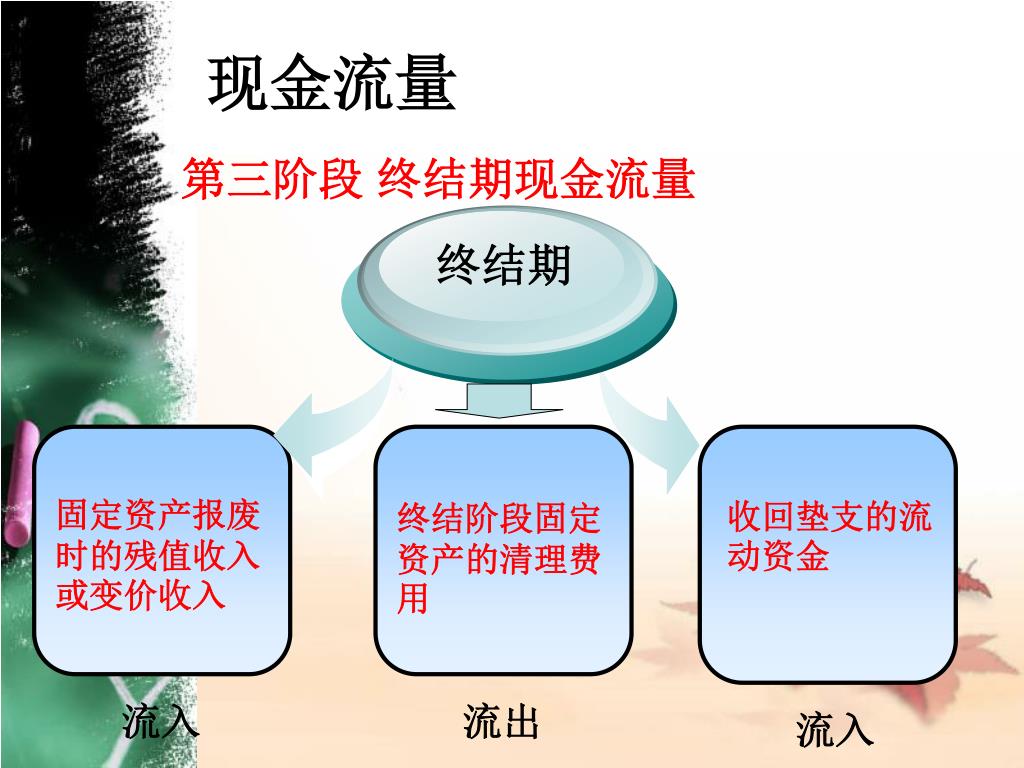 现金流量

第三阶段 终结期现金流量

终结期

固定资产报废时的残值收入或变价收入

终结阶段固定资产的清理费用

收回垫支的流动资金

流入

流出

流入